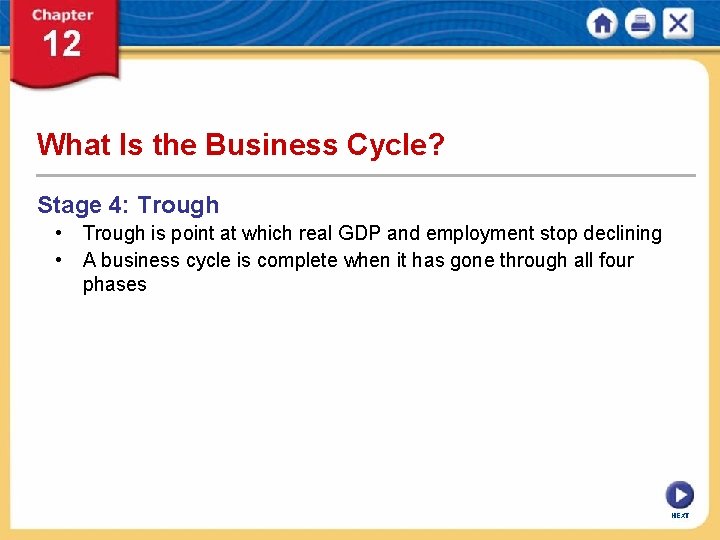 Chapter 12

What Is the Business Cycle?

Stage 4: Trough

• Trough is point at which real GDP and employment stop declining
• A business cycle is complete when it has gone through all four phases

NEXT